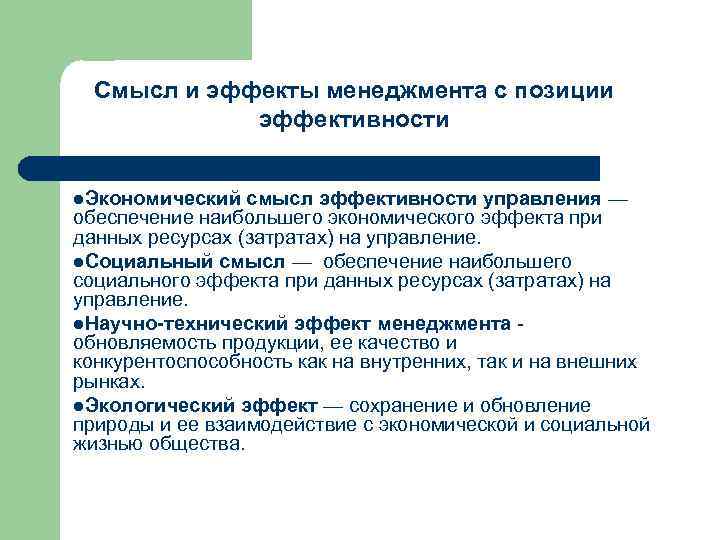 Смысл и эффекты менеджмента с позиции эффективности

●Экономический смысл эффективности управления — обеспечение наибольшего экономического эффекта при данных ресурсах (затратах) на управление.

●Социальный смысл — обеспечение наибольшего социального эффекта при данных ресурсах (затратах) на управление.

●Научно-технический эффект менеджмента - обновляемость продукции, ее качество и конкурентоспособность как на внутренних, так и на внешних рынках.

●Экологический эффект — сохранение и обновление природы и ее взаимодействие с экономической и социальной жизнью общества.